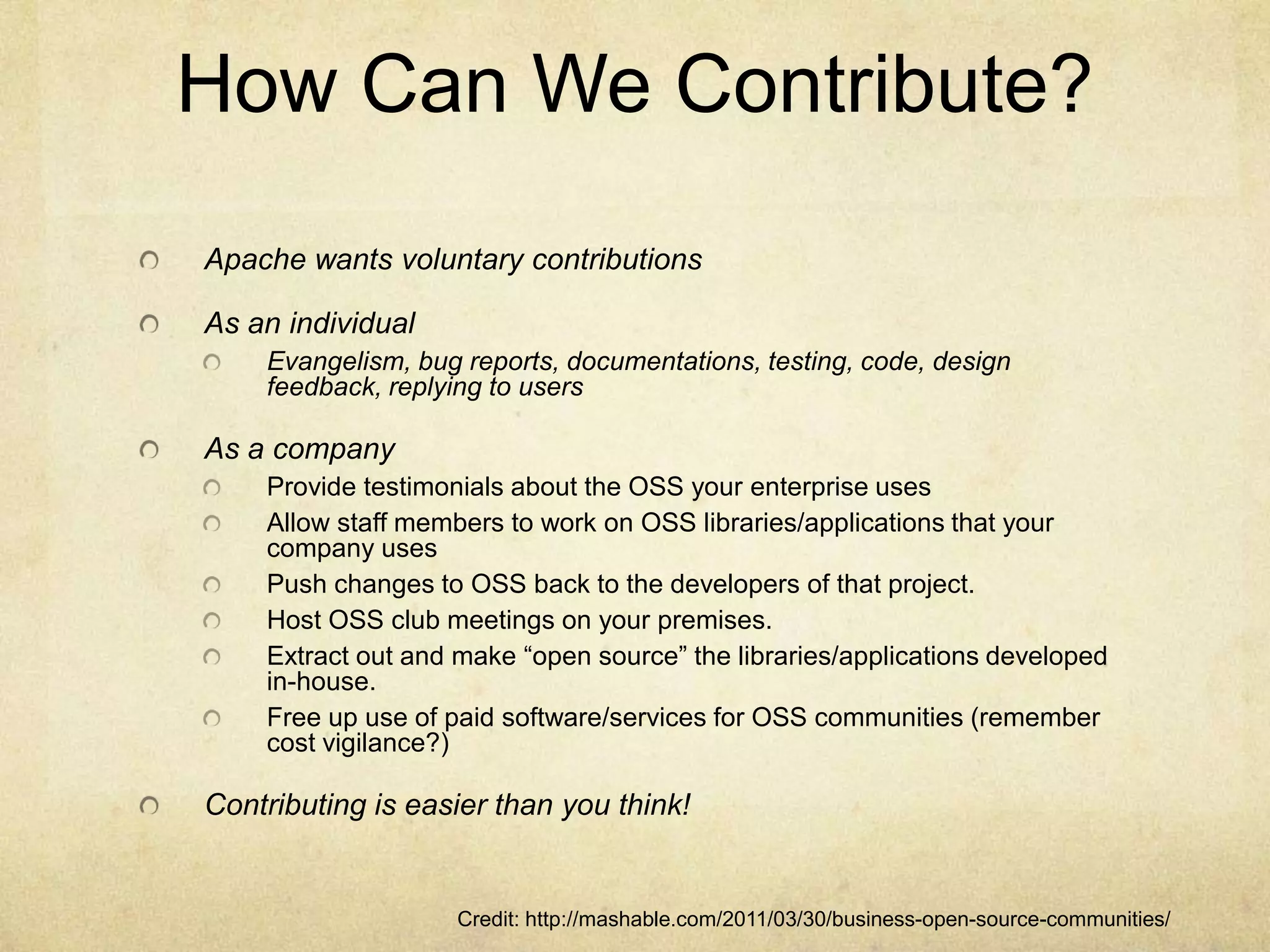 How Can We Contribute?

Apache wants voluntary contributions

As an individual

Evangelism, bug reports, documentations, testing, code, design feedback, replying to users

As a company

Provide testimonials about the OSS your enterprise uses

Allow staff members to work on OSS libraries/applications that your company uses

Push changes to OSS back to the developers of that project.

Host OSS club meetings on your premises.

Extract out and make “open source” the libraries/applications developed in-house.

Free up use of paid software/services for OSS communities (remember cost vigilance?)

Contributing is easier than you think!

Credit: http://mashable.com/2011/03/30/business-open-source-communities/